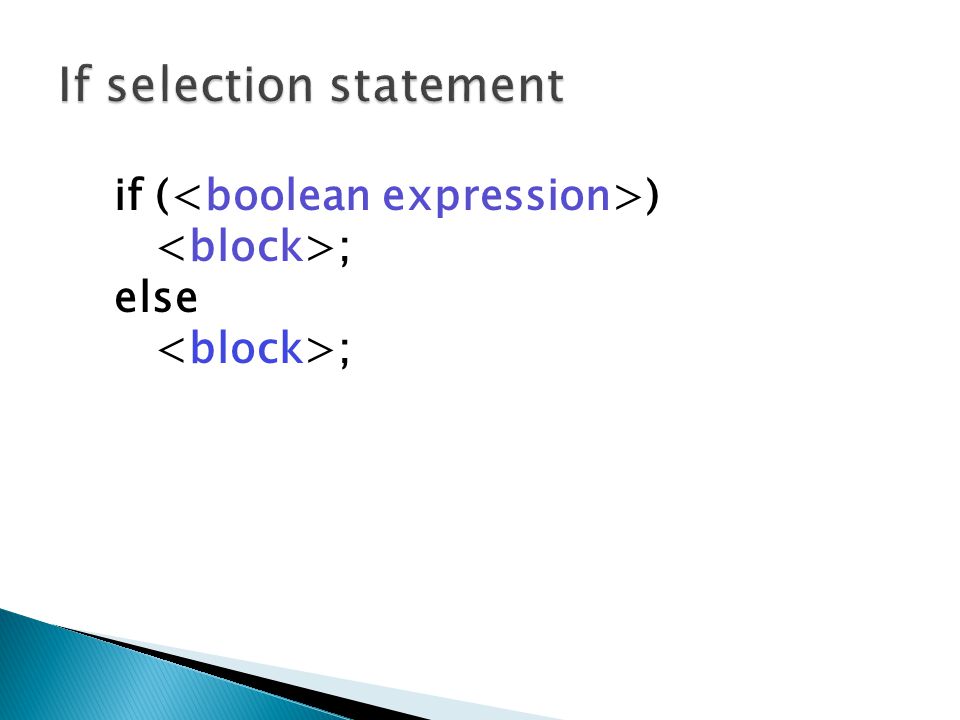 If selection statement

if (<boolean expression>)
<block>;
else
<block>;